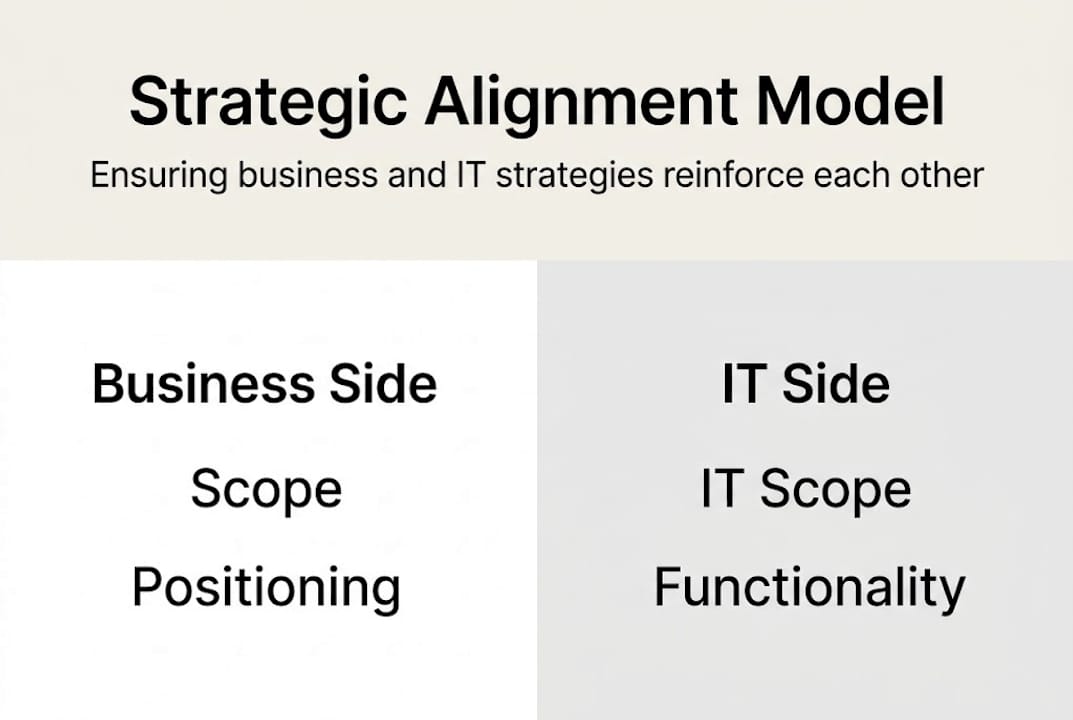 Strategic Alignment Model

Ensuring business and IT strategies reinforce each other

Business Side

Scope

Positioning

IT Side

IT Scope

Functionality